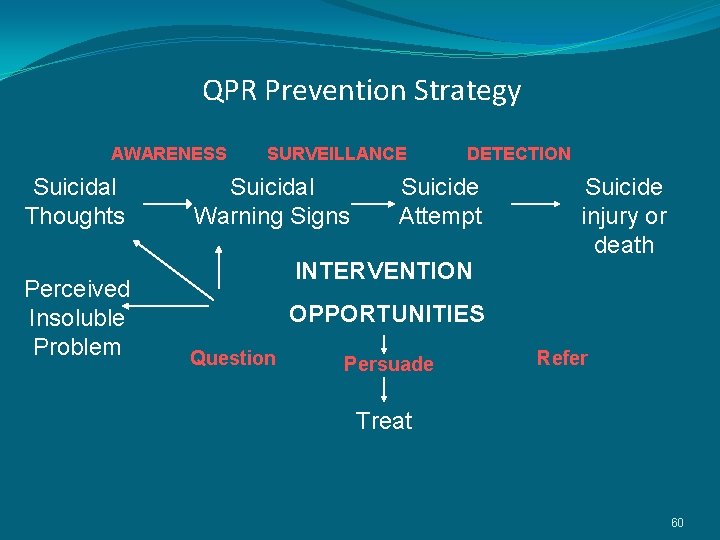 QPR Prevention Strategy

AWARENESS SURVEILLANCE DETECTION

Suicidal Thoughts

Suicidal Warning Signs

Suicide Attempt

Suicide injury or death

Perceived Insoluble Problem

INTERVENTION

OPPORTUNITIES

Question

Persuade

Refer

Treat

60